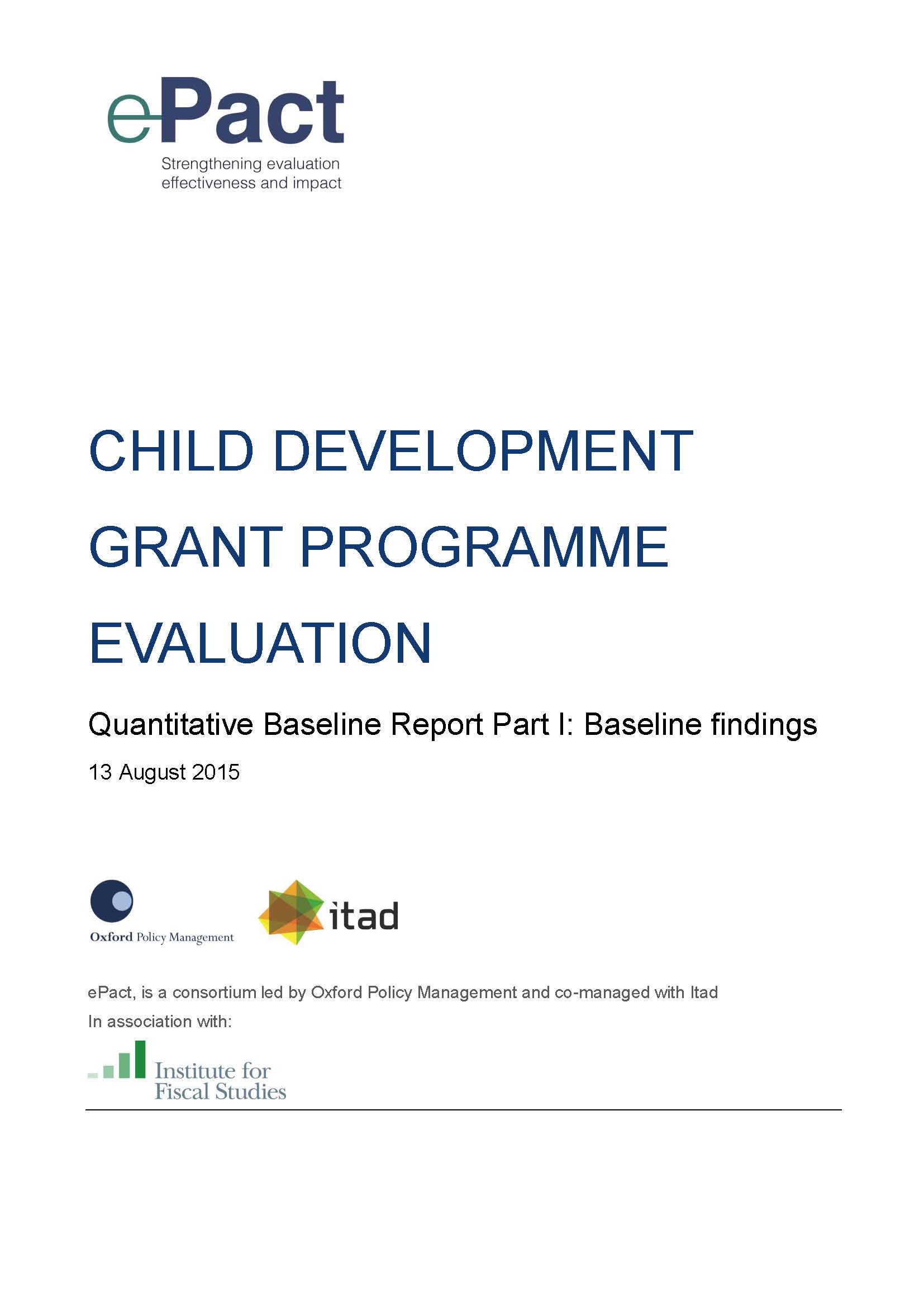 ePact
Strengthening evaluation effectiveness and impact

CHILD DEVELOPMENT GRANT PROGRAMME EVALUATION

Quantitative Baseline Report Part I: Baseline findings

13 August 2015

Oxford Policy Management

itad

ePact, is a consortium led by Oxford Policy Management and co-managed with Itad
In association with:

Institute for Fiscal Studies